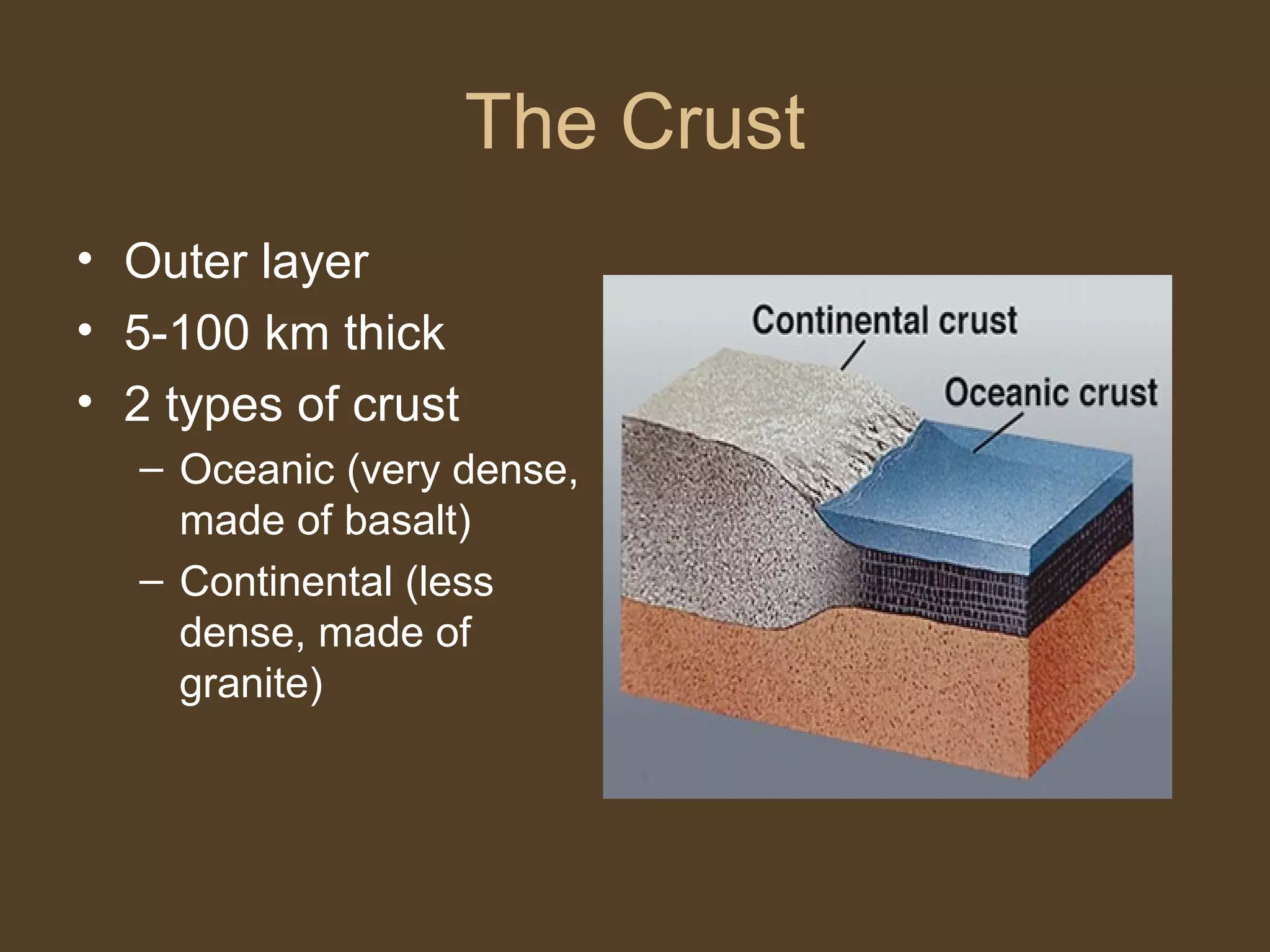 The Crust

• Outer layer
• 5-100 km thick
• 2 types of crust
– Oceanic (very dense, made of basalt)
– Continental (less dense, made of granite)

Continental crust

Oceanic crust